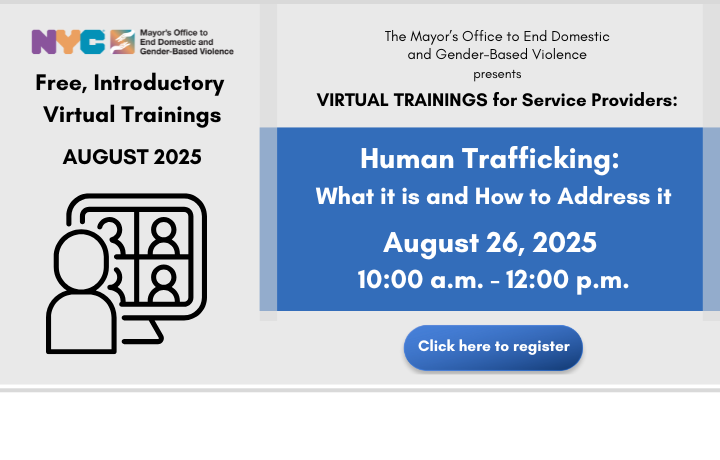 NYC Mayor's Office to End Domestic and Gender-Based Violence

Free, Introductory Virtual Trainings

AUGUST 2025

The Mayor's Office to End Domestic and Gender-Based Violence presents

VIRTUAL TRAININGS for Service Providers:

Human Trafficking:

What it is and How to Address it

August 26, 2025

10:00 a.m. - 12:00 p.m.

Click here to register